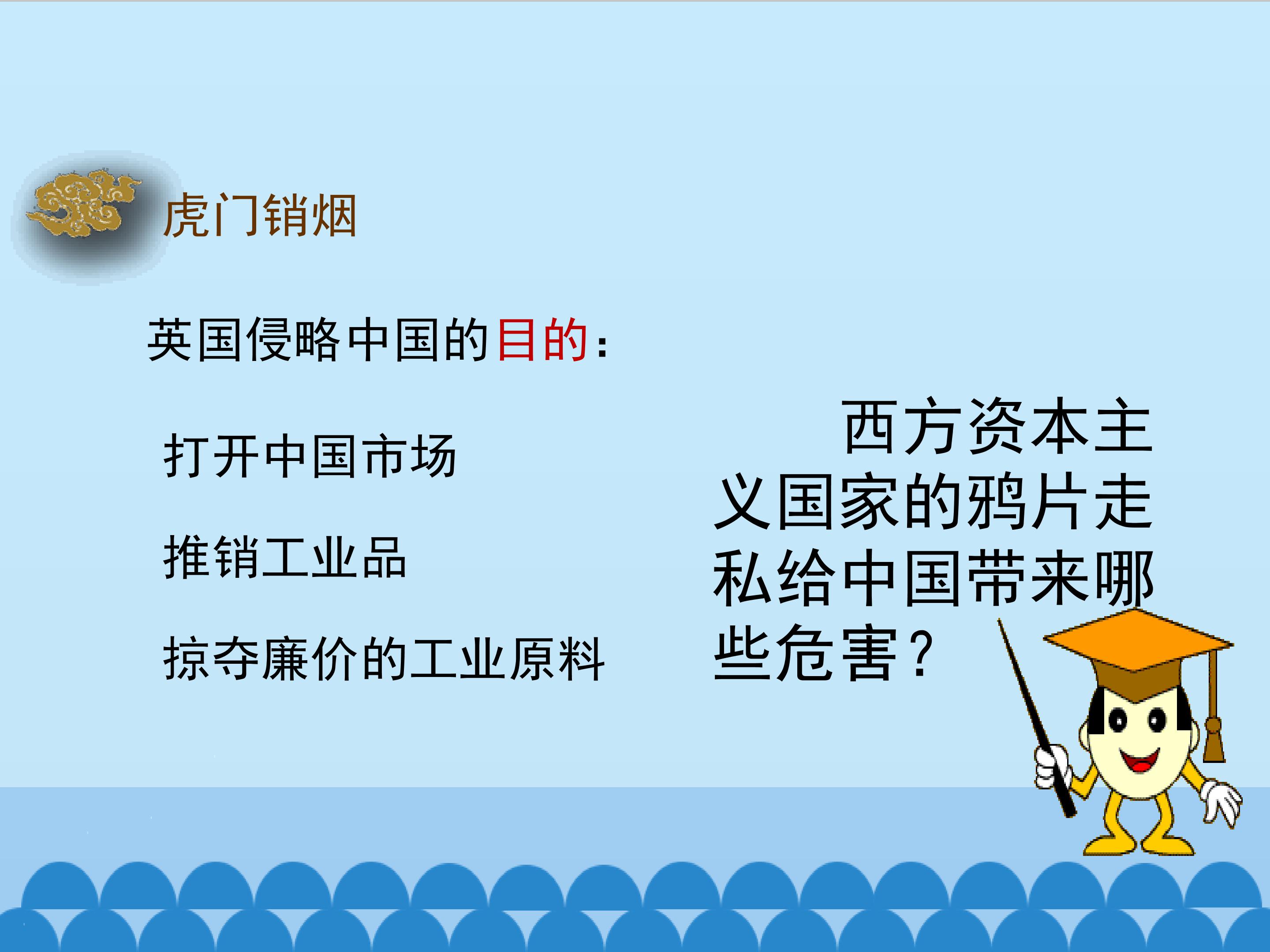 虎门销烟

英国侵略中国的目的：

打开中国市场

推销工业品

掠夺廉价的工业原料

西方资本主义国家的鸦片走私给中国带来哪些危害？